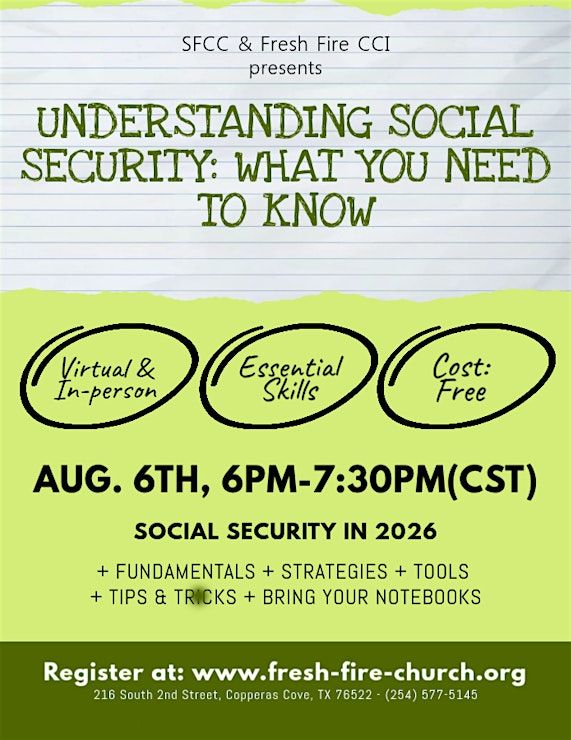 SFCC & Fresh Fire CCI
presents

UNDERSTANDING SOCIAL SECURITY: WHAT YOU NEED TO KNOW

Virtual & In-person

Essential Skills

Cost: Free

AUG. 6TH, 6PM-7:30PM(CST)

SOCIAL SECURITY IN 2026

+ FUNDAMENTALS + STRATEGIES + TOOLS
+ TIPS & TRICKS + BRING YOUR NOTEBOOKS

Register at: www.fresh-fire-church.org
216 South 2nd Street, Copperas Cove, TX 76522 - (254) 577-5145